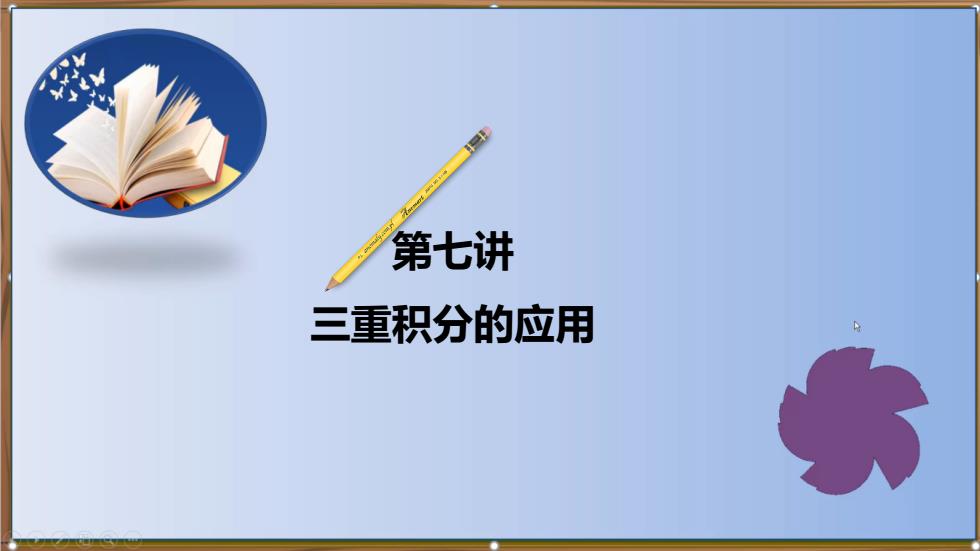 第七讲

三重积分的应用